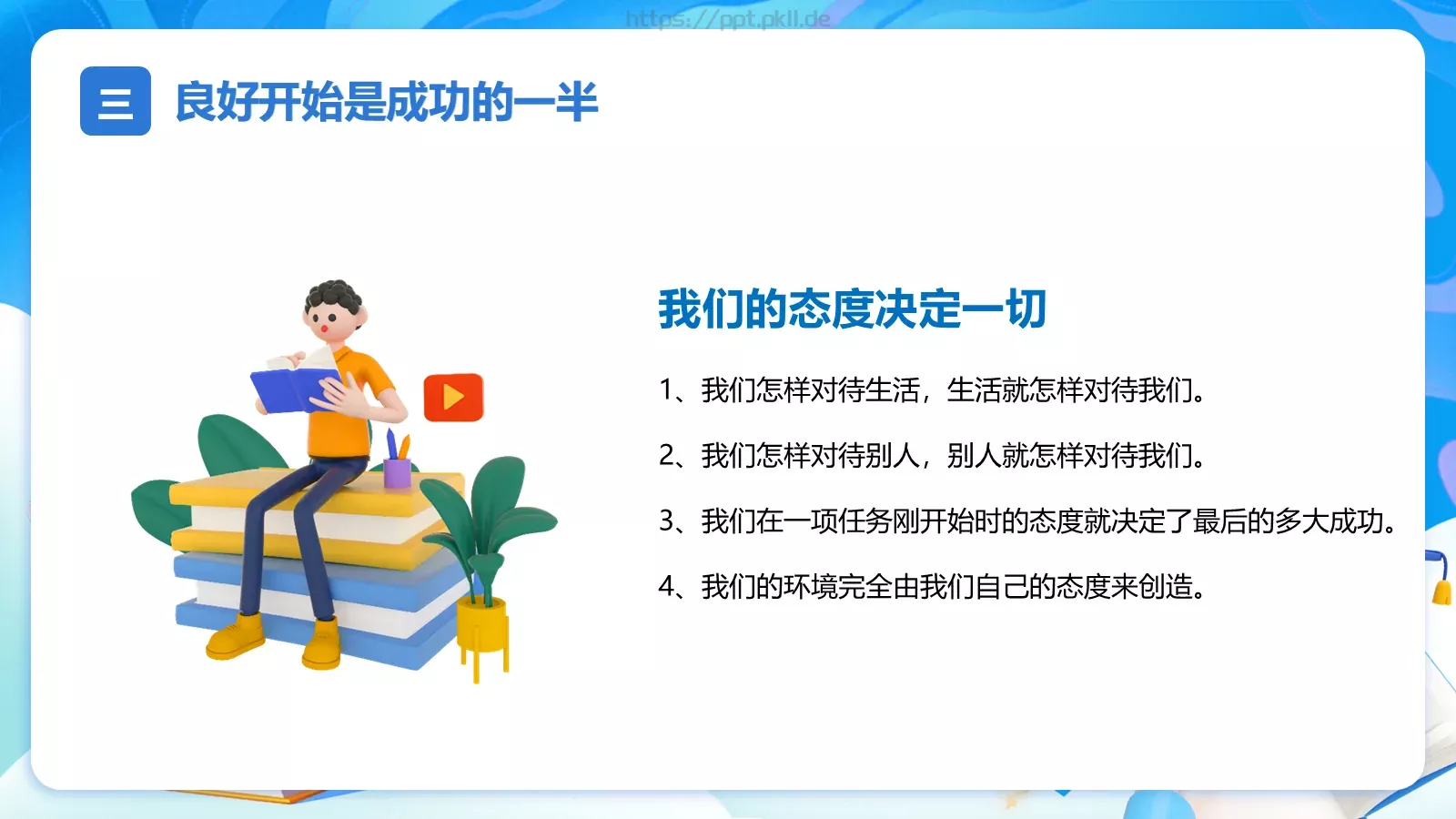 https://ppt.pkll.de

三 良好开始是成功的一半

我们的态度决定一切

1、我们怎样对待生活，生活就怎样对待我们。

2、我们怎样对待别人，别人就怎样对待我们。

3、我们在一项任务刚开始时的态度就决定了最后的多大成功。

4、我们的环境完全由我们自己的态度来创造。